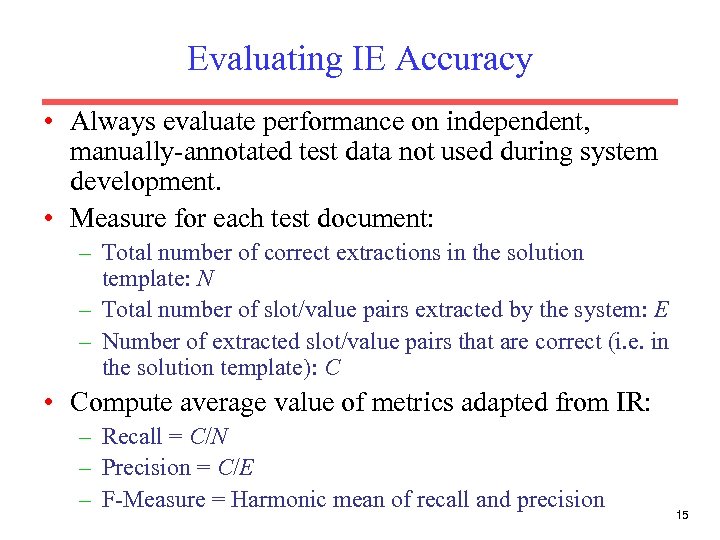 Evaluating IE Accuracy

• Always evaluate performance on independent, manually-annotated test data not used during system development.

• Measure for each test document:
– Total number of correct extractions in the solution template: $N$
– Total number of slot/value pairs extracted by the system: $E$
– Number of extracted slot/value pairs that are correct (i.e. in the solution template): $C$

• Compute average value of metrics adapted from IR:
– Recall = $C/N$
– Precision = $C/E$
– F-Measure = Harmonic mean of recall and precision

15